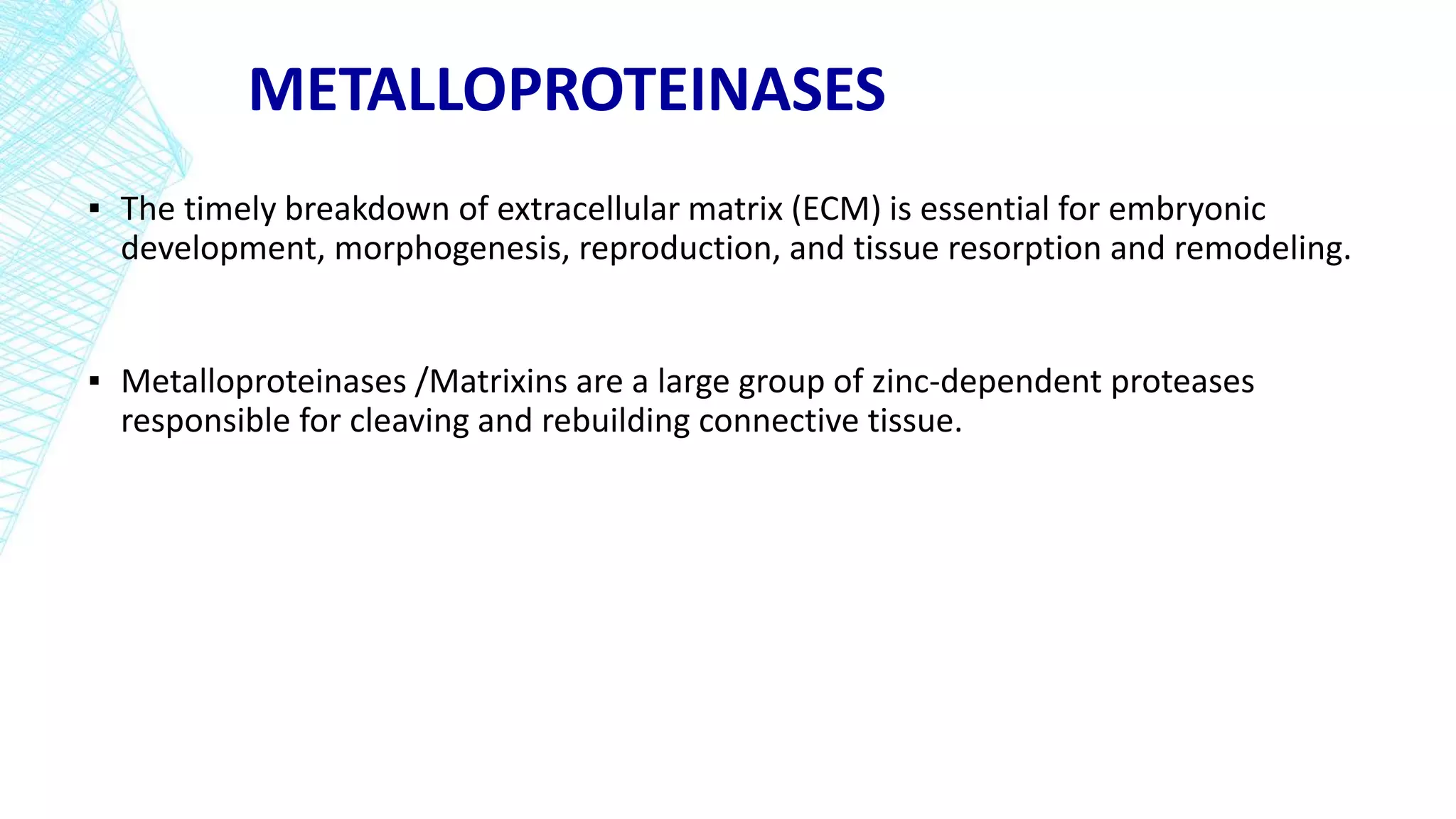 METALLOPROTEINASES

▪ The timely breakdown of extracellular matrix (ECM) is essential for embryonic development, morphogenesis, reproduction, and tissue resorption and remodeling.

▪ Metalloproteinases /Matrixins are a large group of zinc-dependent proteases responsible for cleaving and rebuilding connective tissue.